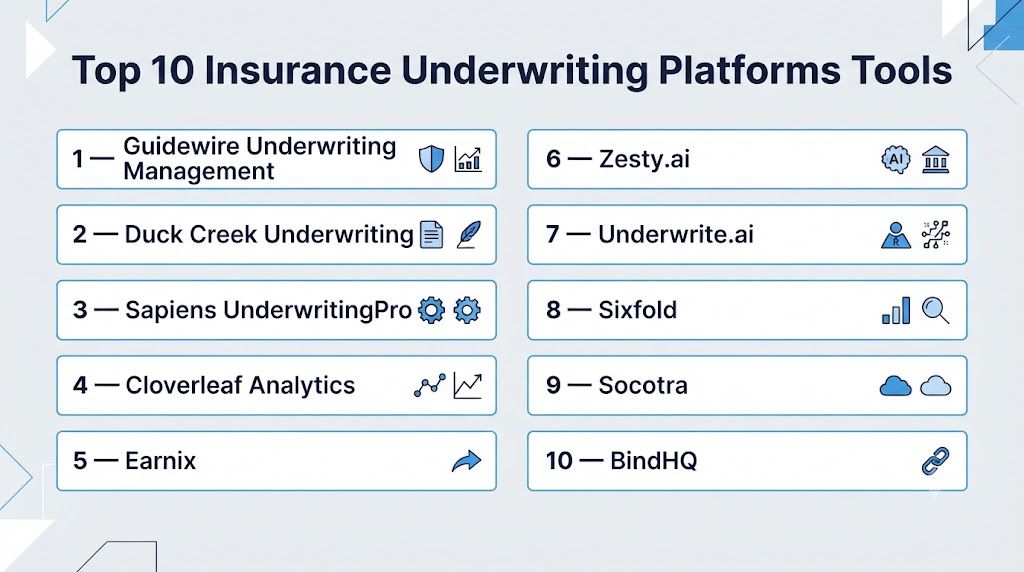 Top 10 Insurance Underwriting Platforms Tools

1 — Guidewire Underwriting Management

2 — Duck Creek Underwriting

3 — Sapiens UnderwritingPro

4 — Cloverleaf Analytics

5 — Earnix

6 — Zesty.ai

AI

7 — Underwrite.ai

R

8 — Sixfold

9 — Socotra

10 — BindHQ